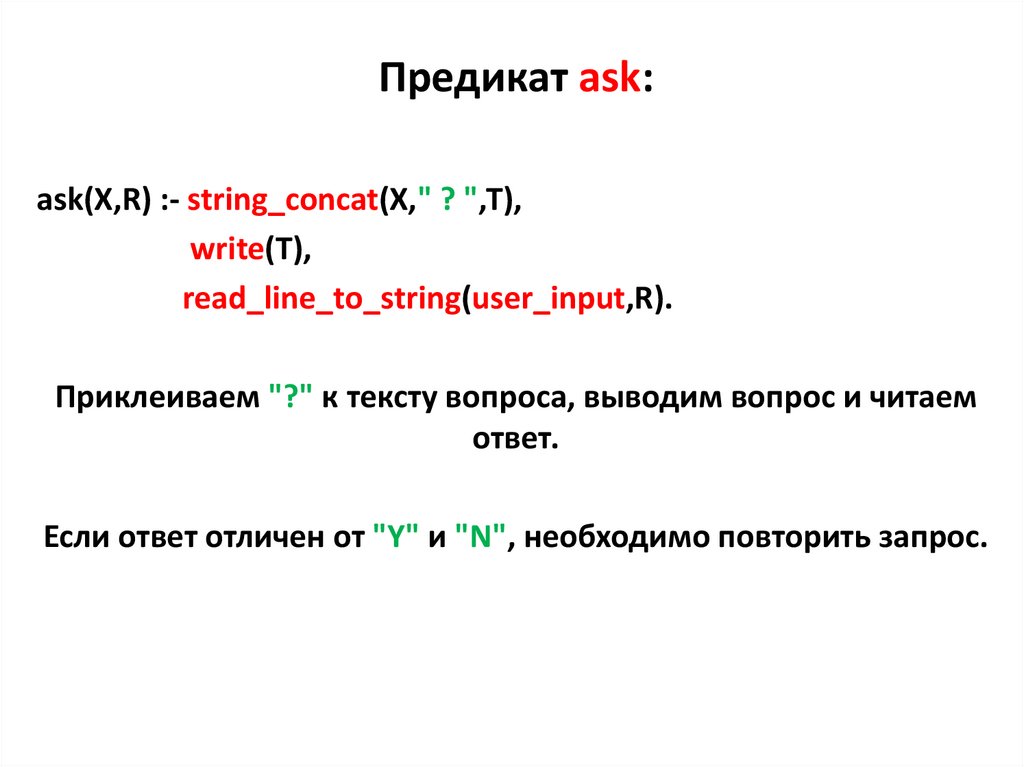 Предикат ask:

ask(X,R) :- string_concat(X," ? ",T),
write(T),
read_line_to_string(user_input,R).

Приклеиваем "?" к тексту вопроса, выводим вопрос и читаем ответ.

Если ответ отличен от "Y" и "N", необходимо повторить запрос.